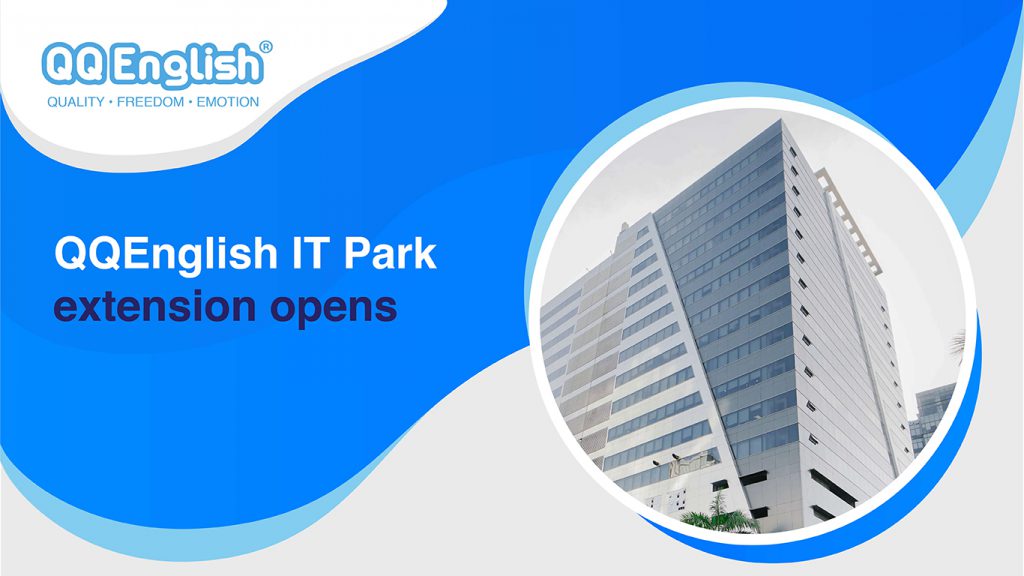 QQ English®
QUALITY • FREEDOM • EMOTION

QQEnglish IT Park
extension opens